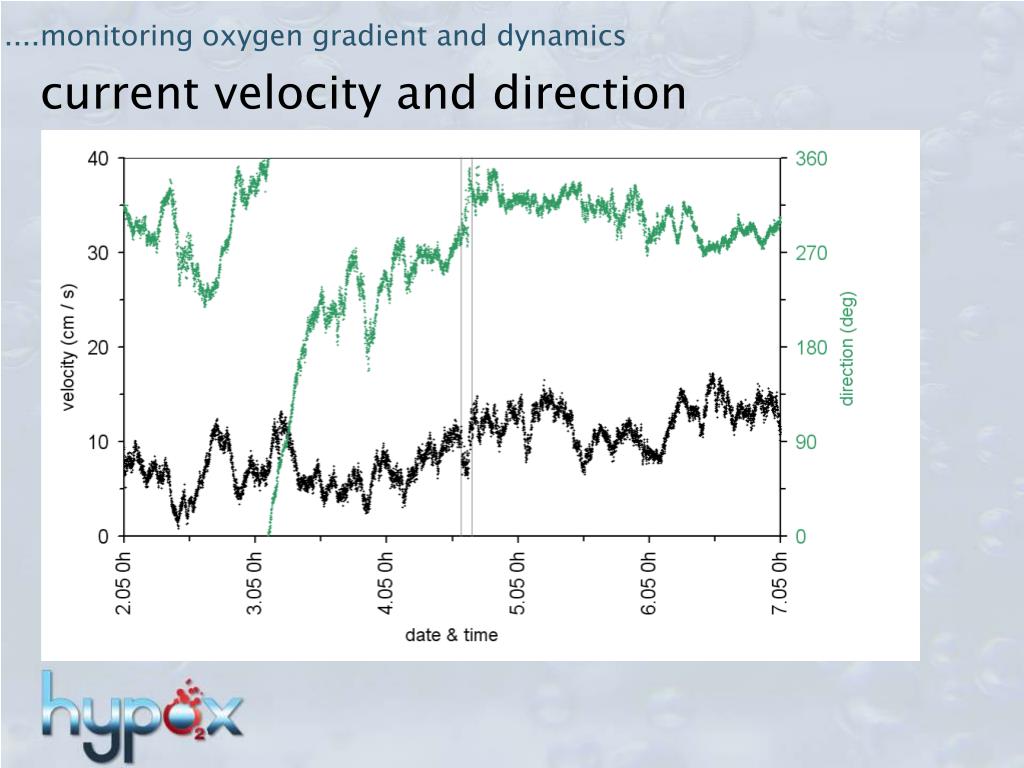 ....monitoring oxygen gradient and dynamics

current velocity and direction

velocity (cm / s)

40
30
20
10
0

360
270
180
90
0

direction (deg)

2.05 0h
3.05 0h
4.05 0h
5.05 0h
6.05 0h
7.05 0h

date & time

hypox